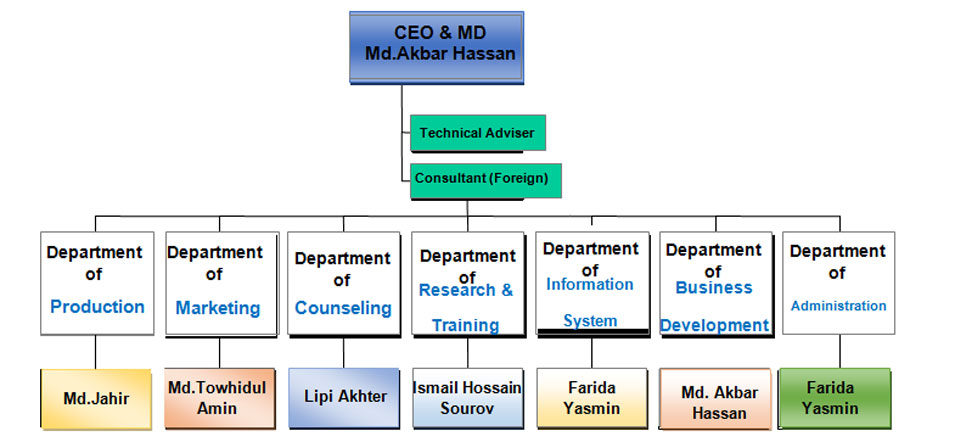 CEO & MD
Md.Akbar Hassan

Technical Adviser

Consultant (Foreign)

Department of Production

Department of Marketing

Department of Counseling

Department of Research & Training

Department of Information System

Department of Business Development

Department of Administration

Md.Jahir

Md.Towhidul Amin

Lipi Akhter

Ismail Hossain Sourov

Farida Yasmin

Md. Akbar Hassan

Farida Yasmin